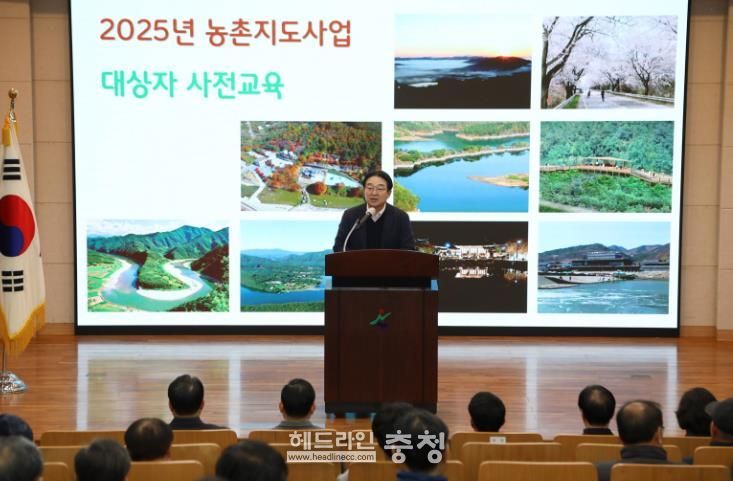 2025년 농촌지도사업
대상자 사전교육

헤드라인 충청
www.headlinecc.com